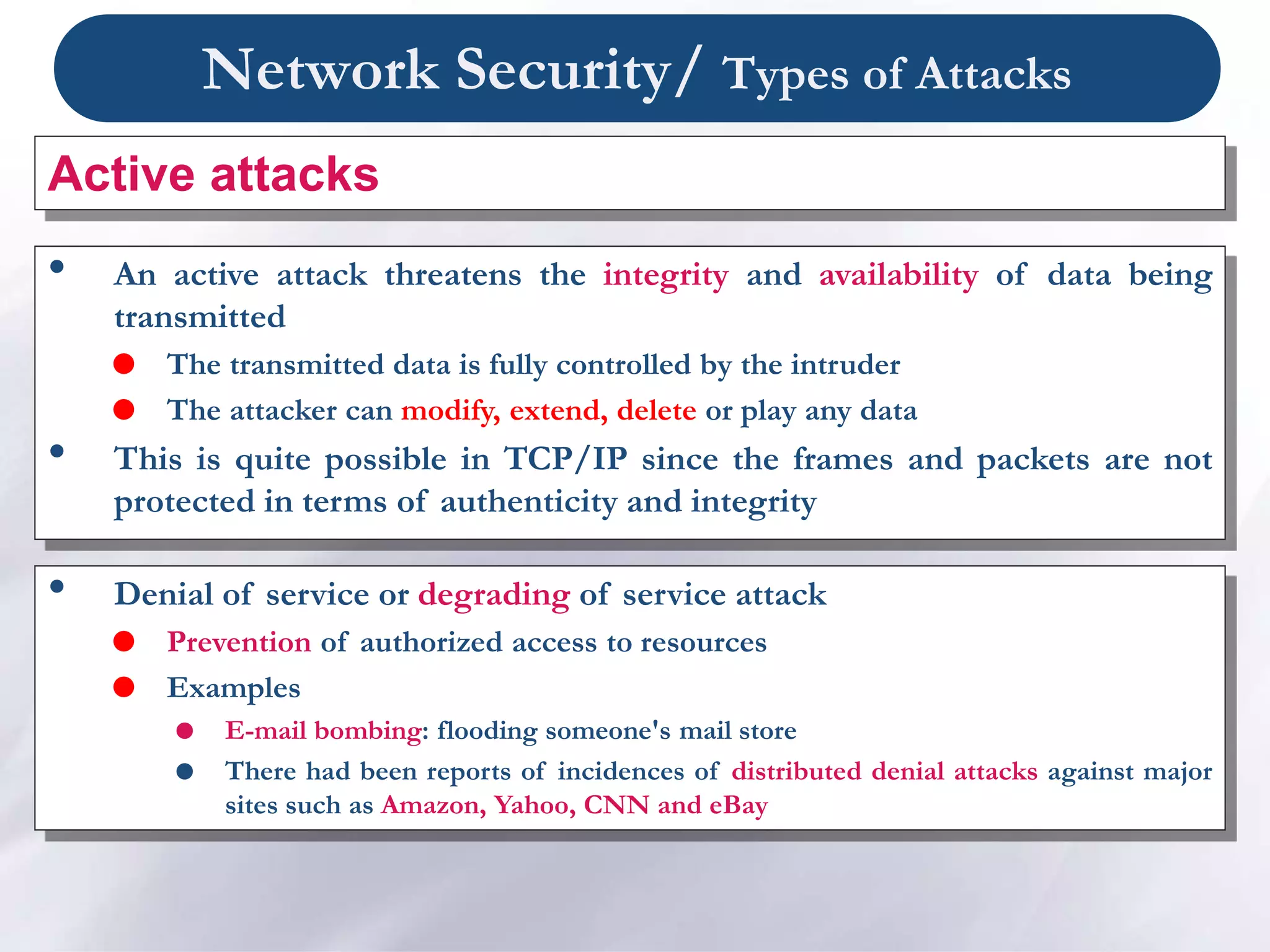 Network Security/ Types of Attacks

Active attacks

- An active attack threatens the integrity and availability of data being transmitted
  - The transmitted data is fully controlled by the intruder
  - The attacker can modify, extend, delete or play any data
- This is quite possible in TCP/IP since the frames and packets are not protected in terms of authenticity and integrity

- Denial of service or degrading of service attack
  - Prevention of authorized access to resources
  - Examples
    - E-mail bombing: flooding someone's mail store
    - There had been reports of incidences of distributed denial attacks against major sites such as Amazon, Yahoo, CNN and eBay